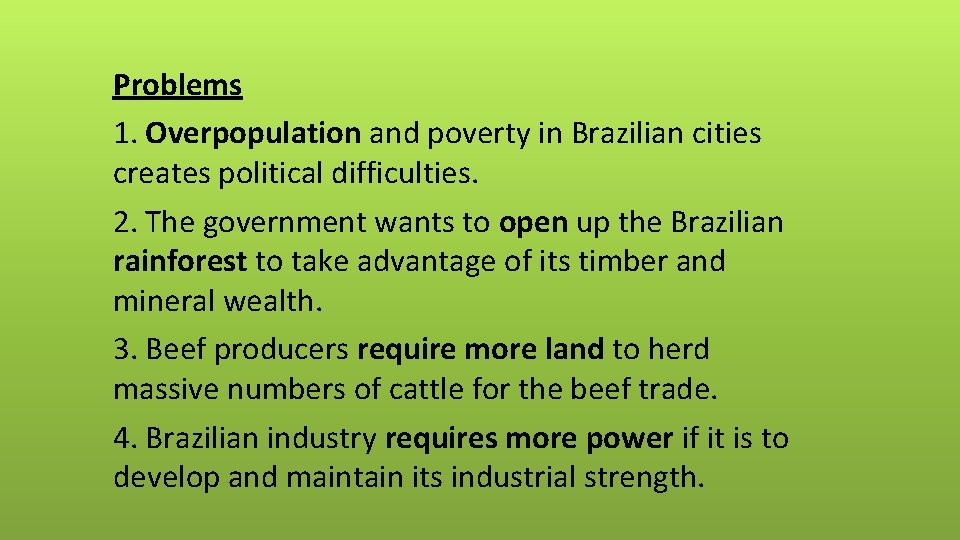 Problems

1. Overpopulation and poverty in Brazilian cities creates political difficulties.

2. The government wants to open up the Brazilian rainforest to take advantage of its timber and mineral wealth.

3. Beef producers require more land to herd massive numbers of cattle for the beef trade.

4. Brazilian industry requires more power if it is to develop and maintain its industrial strength.